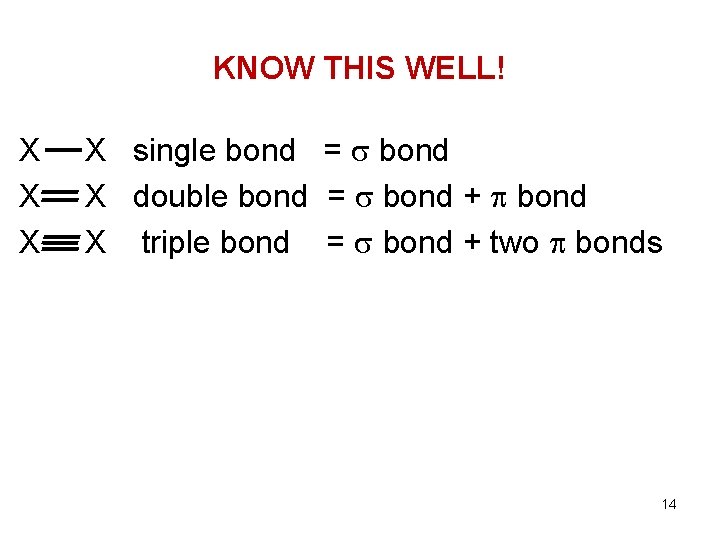 KNOW THIS WELL!

$X-X$ single bond = $\sigma$ bond

$X=X$ double bond = $\sigma$ bond + $\pi$ bond

$X\equiv X$ triple bond = $\sigma$ bond + two $\pi$ bonds

14